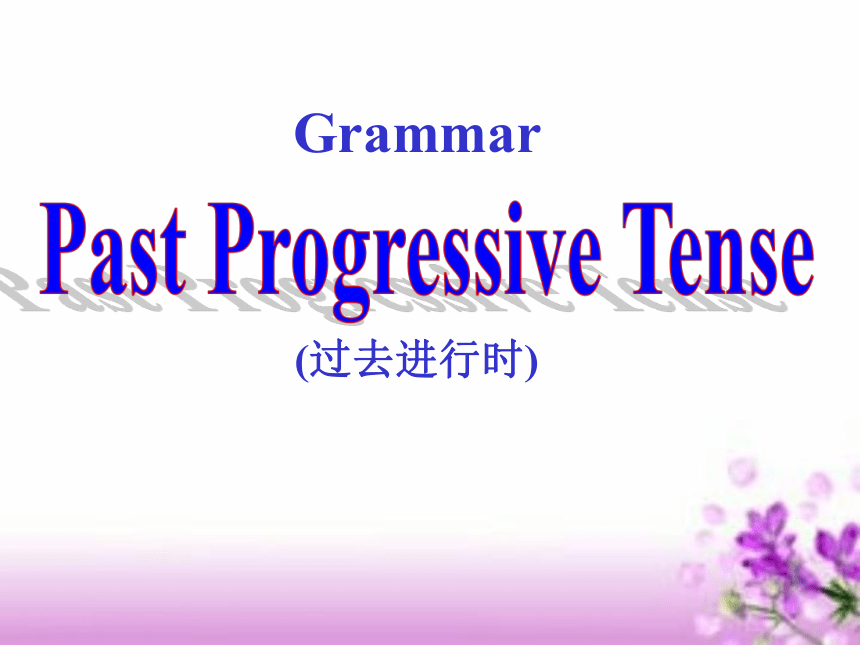 Grammar

Past Progressive Tense

(过去进行时)